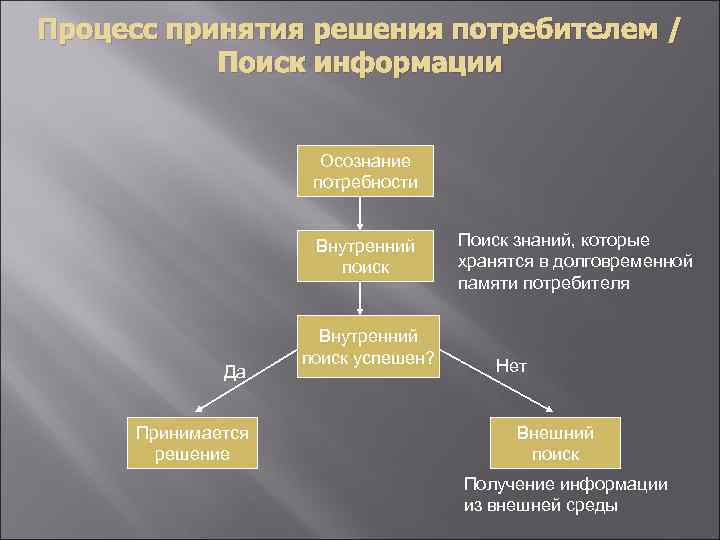 Процесс принятия решения потребителем / Поиск информации

Осознание потребности

Внутренний поиск

Поиск знаний, которые хранятся в долговременной памяти потребителя

Внутренний поиск успешен?

Да

Нет

Принимается решение

Внешний поиск

Получение информации из внешней среды